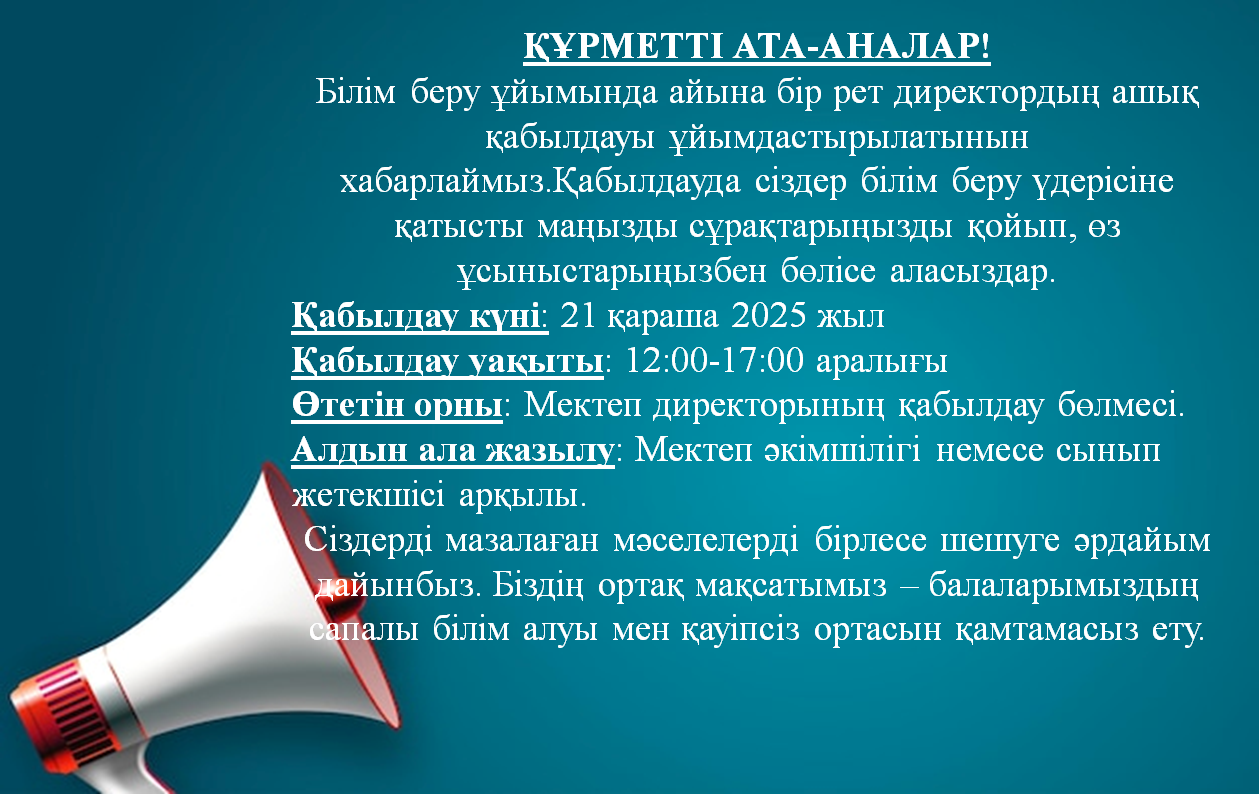 ҚҰРМЕТТІ АТА-АНАЛАР!

Білім беру ұйымында айына бір рет директордың ашық қабылдауы ұйымдастырылатынын хабарлаймыз.Қабылдауда сіздер білім беру үдерісіне қатысты маңызды сұрақтарыңызды қойып, өз ұсыныстарыңызбен бөлісе аласыздар.

Қабылдау күні: 21 қараша 2025 жыл
Қабылдау уақыты: 12:00-17:00 аралығы
Өтетін орны: Мектеп директорының қабылдау бөлмесі.
Алдын ала жазылу: Мектеп әкімшілігі немесе сынып жетекшісі арқылы.

Сіздерді мазалаған мәселелерді бірлесе шешуге әрдайым дайынбыз. Біздің ортақ мақсатымыз – балаларымыздың сапалы білім алуы мен қауіпсіз ортасын қамтамасыз ету.